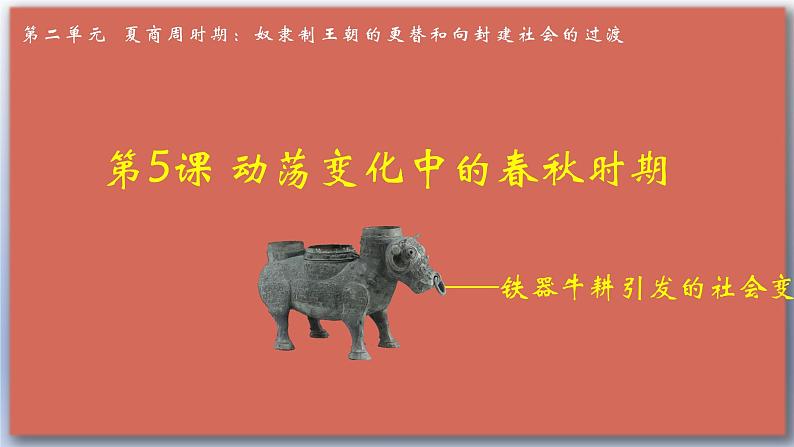 第二单元 夏商周时期：奴隶制王朝的更替和向封建社会的过渡

第5课 动荡变化中的春秋时期

——铁器牛耕引发的社会变